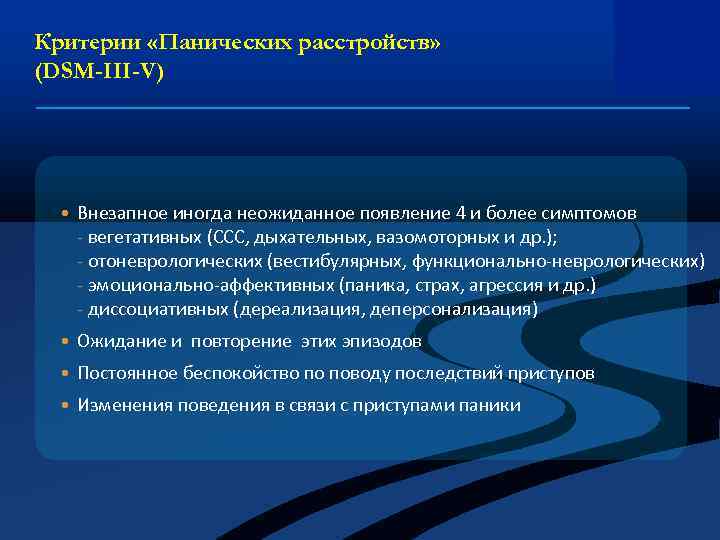 Критерии «Панических расстройств» (DSM-III-V)

• Внезапное иногда неожиданное появление 4 и более симптомов
- вегетативных (ССС, дыхательных, вазомоторных и др.);
- отоневрологических (вестибулярных, функционально-неврологических)
- эмоционально-аффективных (паника, страх, агрессия и др.)
- диссоциативных (дереализация, деперсонализация)

• Ожидание и повторение этих эпизодов

• Постоянное беспокойство по поводу последствий приступов

• Изменения поведения в связи с приступами паники